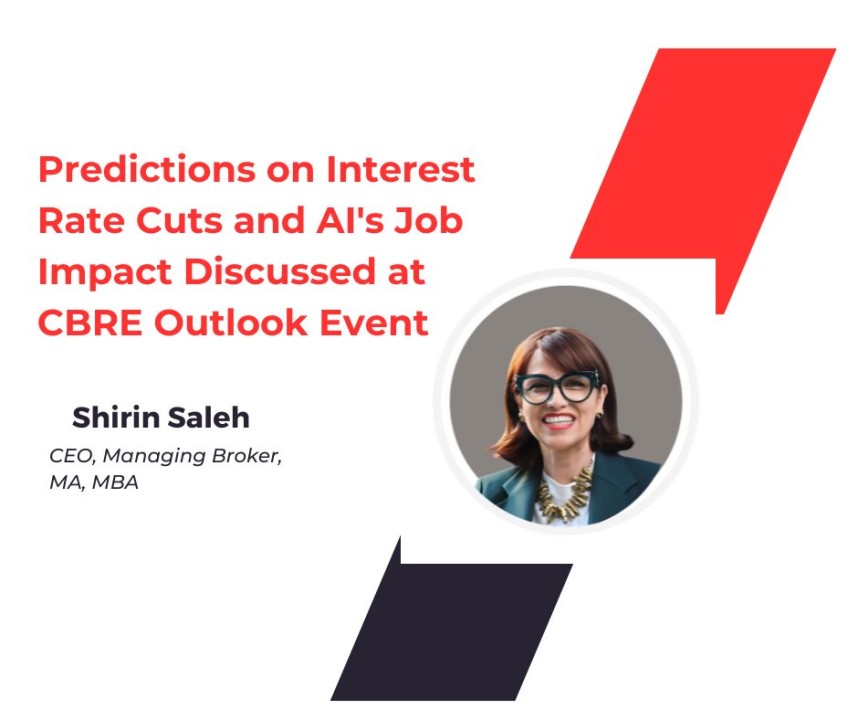 Predictions on Interest Rate Cuts and AI's Job Impact Discussed at CBRE Outlook Event

Shirin Saleh

CEO, Managing Broker, MA, MBA